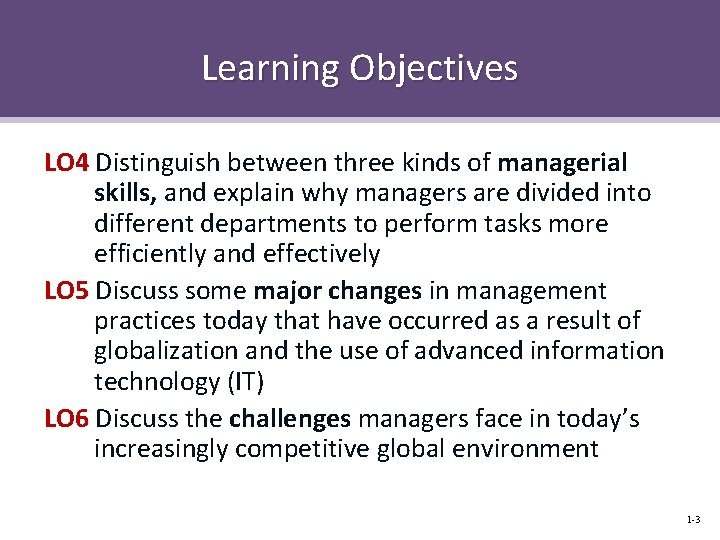 Learning Objectives

LO4 Distinguish between three kinds of managerial skills, and explain why managers are divided into different departments to perform tasks more efficiently and effectively

LO5 Discuss some major changes in management practices today that have occurred as a result of globalization and the use of advanced information technology (IT)

LO6 Discuss the challenges managers face in today's increasingly competitive global environment

1-3